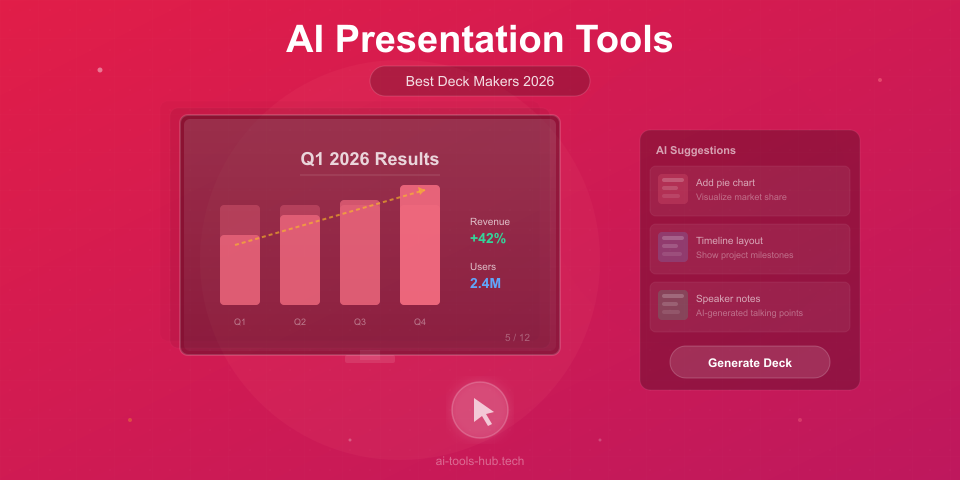 AI Presentation Tools

Best Deck Makers 2026

Q1 2026 Results

Q1 Q2 Q3 Q4

Revenue
+42%

Users
2.4M

5 / 12

AI Suggestions

Add pie chart
Visualize market share

Timeline layout
Show project milestones

Speaker notes
AI-generated talking points

Generate Deck

ai-tools-hub.tech